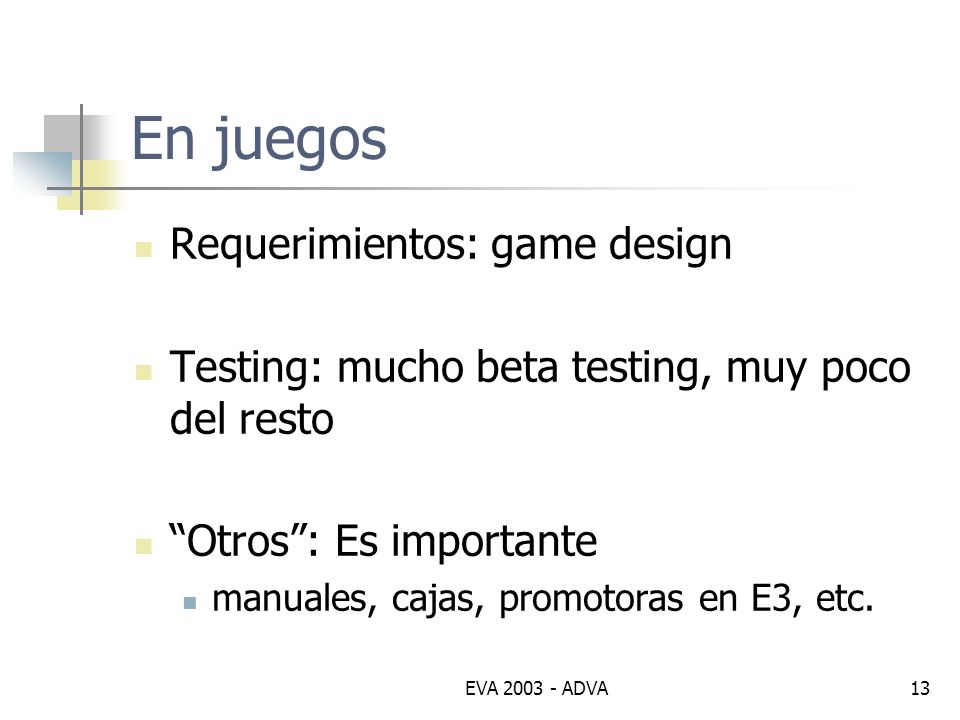 En juegos

Requerimientos: game design

Testing: mucho beta testing, muy poco del resto

“Otros”: Es importante

manuales, cajas, promotoras en E3, etc.

EVA 2003 - ADVA

13